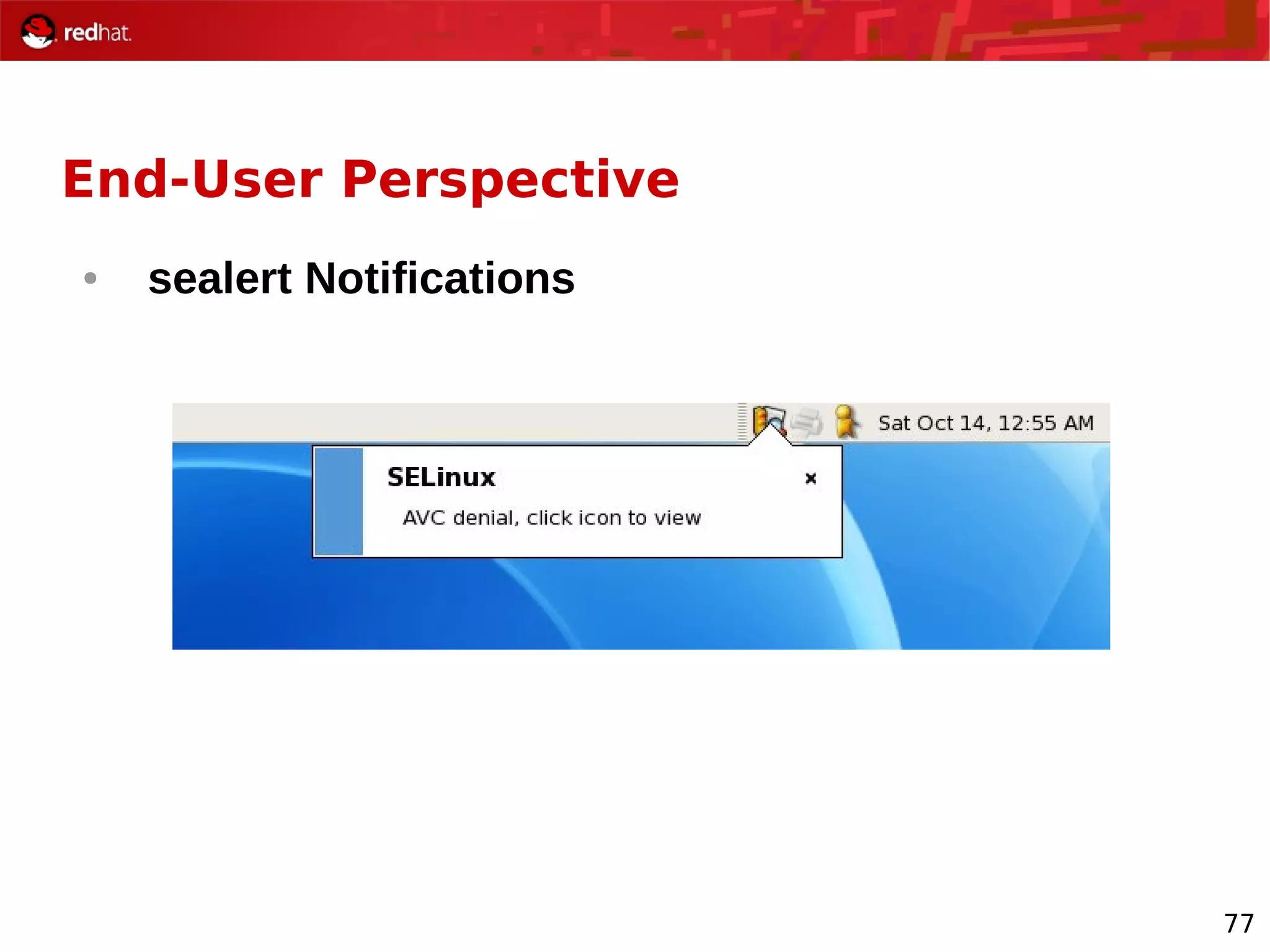 redhat.

End-User Perspective

• sealert Notifications

Sat Oct 14, 12:55 AM

SELinux

×

AVC denial, click icon to view

77